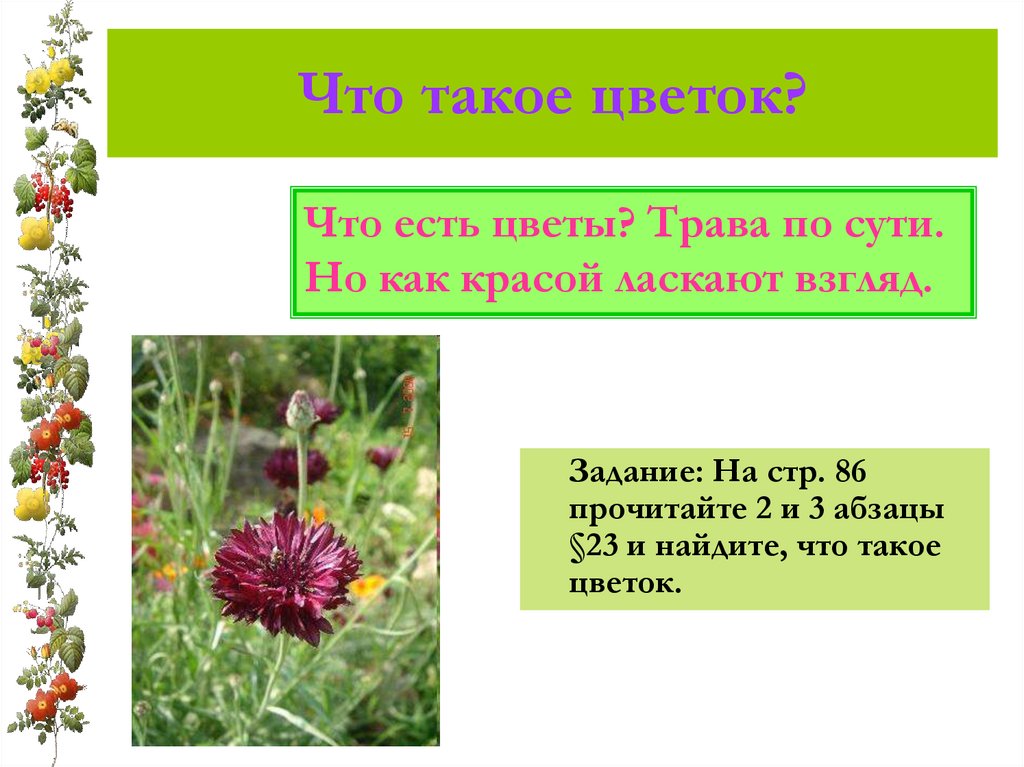 Что такое цветок?

Что есть цветы? Трава по сути.
Но как красой ласкают взгляд.

Задание: На стр. 86 прочитайте 2 и 3 абзацы §23 и найдите, что такое цветок.